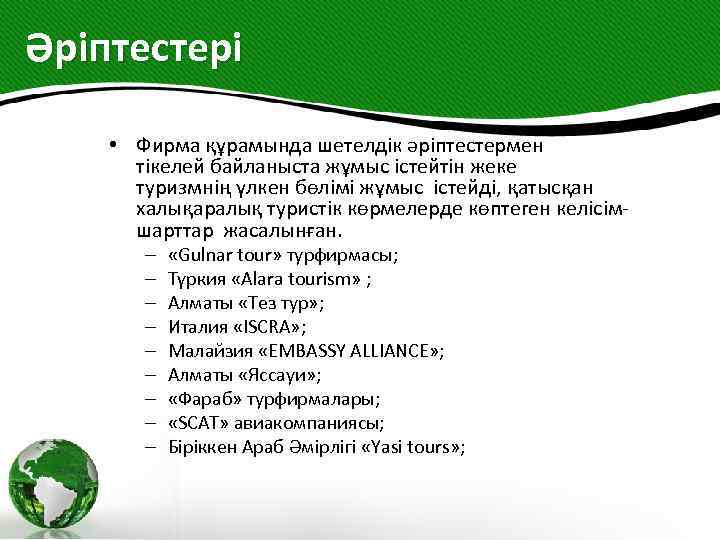 Әріптестері

• Фирма құрамында шетелдік әріптестермен тікелей байланыста жұмыс істейтін жеке туризмнің үлкен бөлімі жұмыс істейді, қатысқан халықаралық туристік көрмелерде көптеген келісім-шарттар жасалынған.
– «Gulnar tour» турфирмасы;
– Түркия «Alara tourism» ;
– Алматы «Тез тур»;
– Италия «ISCRA»;
– Малайзия «EMBASSY ALLIANCE»;
– Алматы «Яссауи»;
– «Фараб» турфирмалары;
– «SCAT» авиакомпаниясы;
– Біріккен Араб Әмірлігі «Yasi tours»;